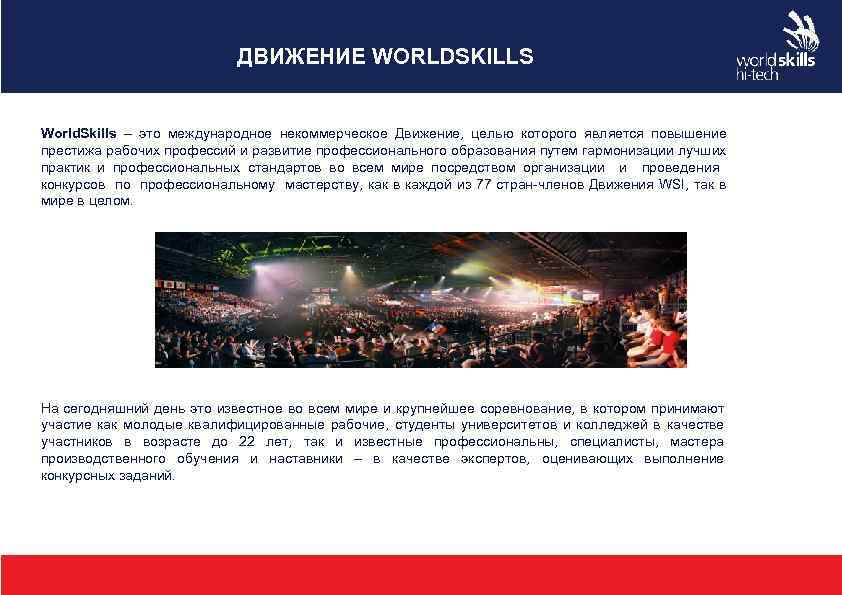 ДВИЖЕНИЕ WORLDSKILLS

worldskills
hi-tech

WorldSkills – это международное некоммерческое Движение, целью которого является повышение престижа рабочих профессий и развитие профессионального образования путем гармонизации лучших практик и профессиональных стандартов во всем мире посредством организации и проведения конкурсов по профессиональному мастерству, как в каждой из 77 стран-членов Движения WSI, так в мире в целом.

На сегодняшний день это известное во всем мире и крупнейшее соревнование, в котором принимают участие как молодые квалифицированные рабочие, студенты университетов и колледжей в качестве участников в возрасте до 22 лет, так и известные профессионалы, специалисты, мастера производственного обучения и наставники – в качестве экспертов, оценивающих выполнение конкурсных заданий.